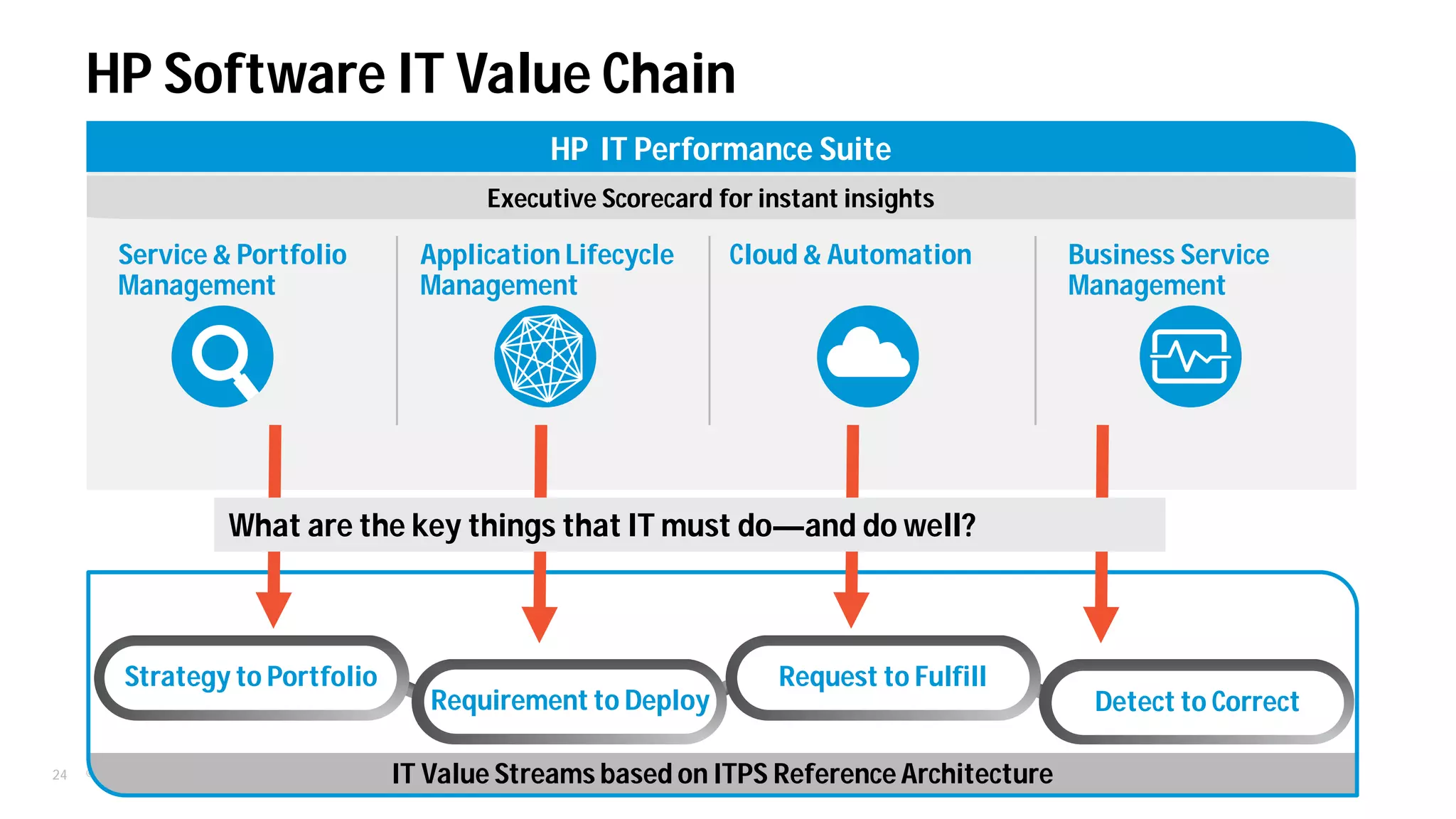 HP Software IT Value Chain

HP IT Performance Suite

Executive Scorecard for instant insights

Service & Portfolio Management

Application Lifecycle Management

Cloud & Automation

Business Service Management

What are the key things that IT must do—and do well?

Strategy to Portfolio

Requirement to Deploy

Request to Fulfill

Detect to Correct

IT Value Streams based on ITPS Reference Architecture

24